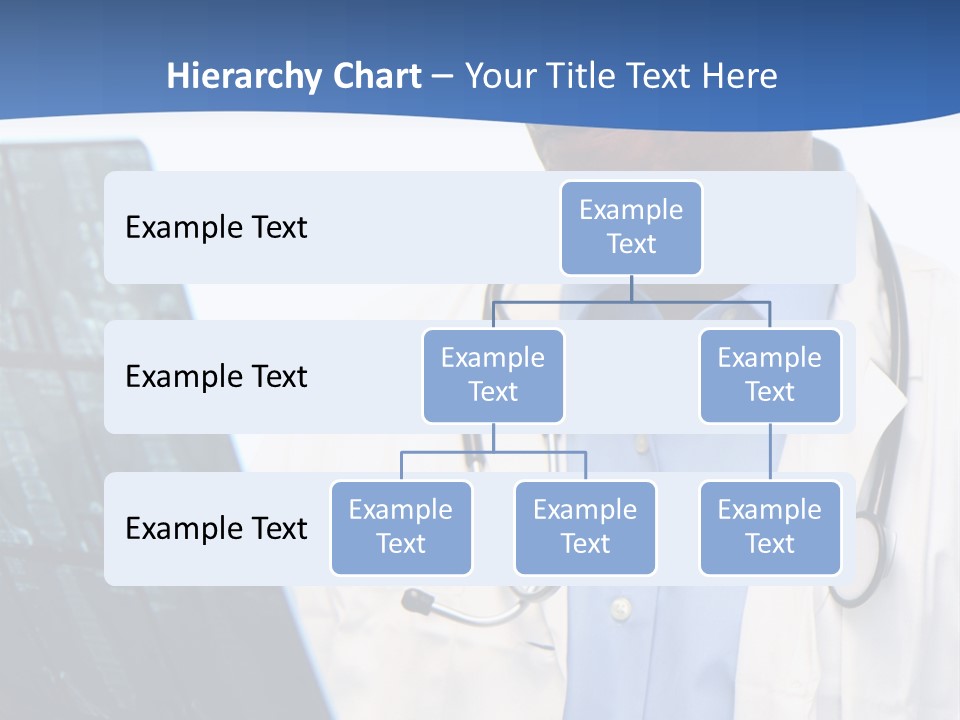 Hierarchy Chart – Your Title Text Here

Example Text

Example Text

Example Text

Example Text

Example Text

Example Text

Example Text

Example Text

Example Text